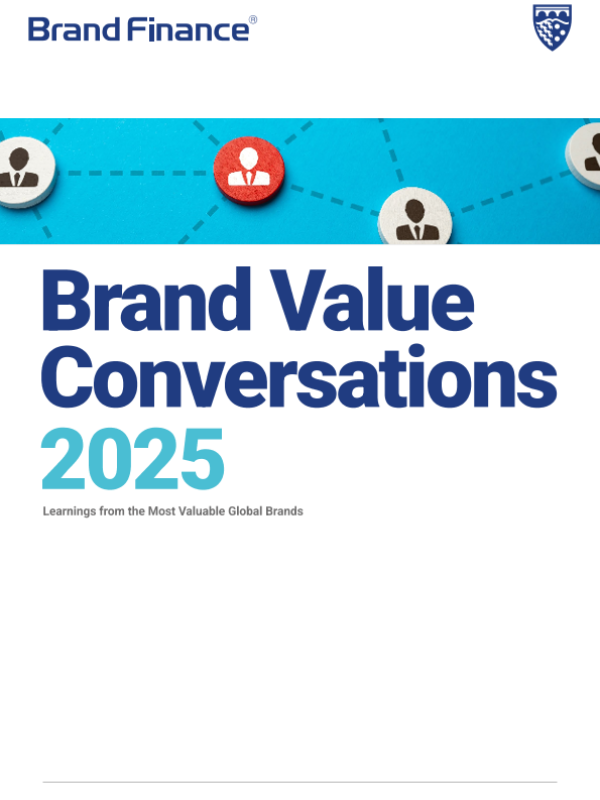 Brand Finance®

Brand Value Conversations 2025

Learnings from the Most Valuable Global Brands